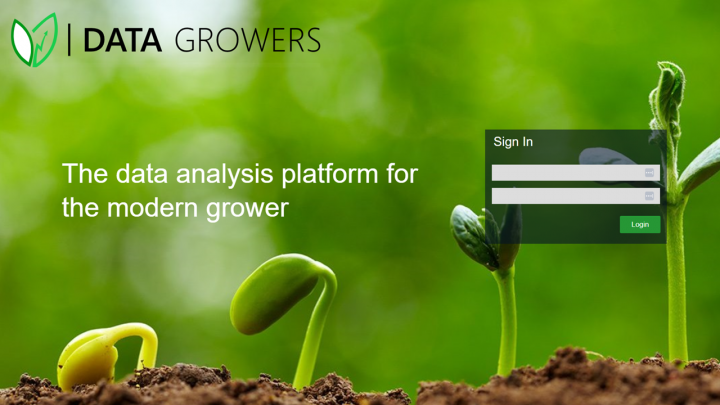 | DATA GROWERS

The data analysis platform for the modern grower

Sign In

Login